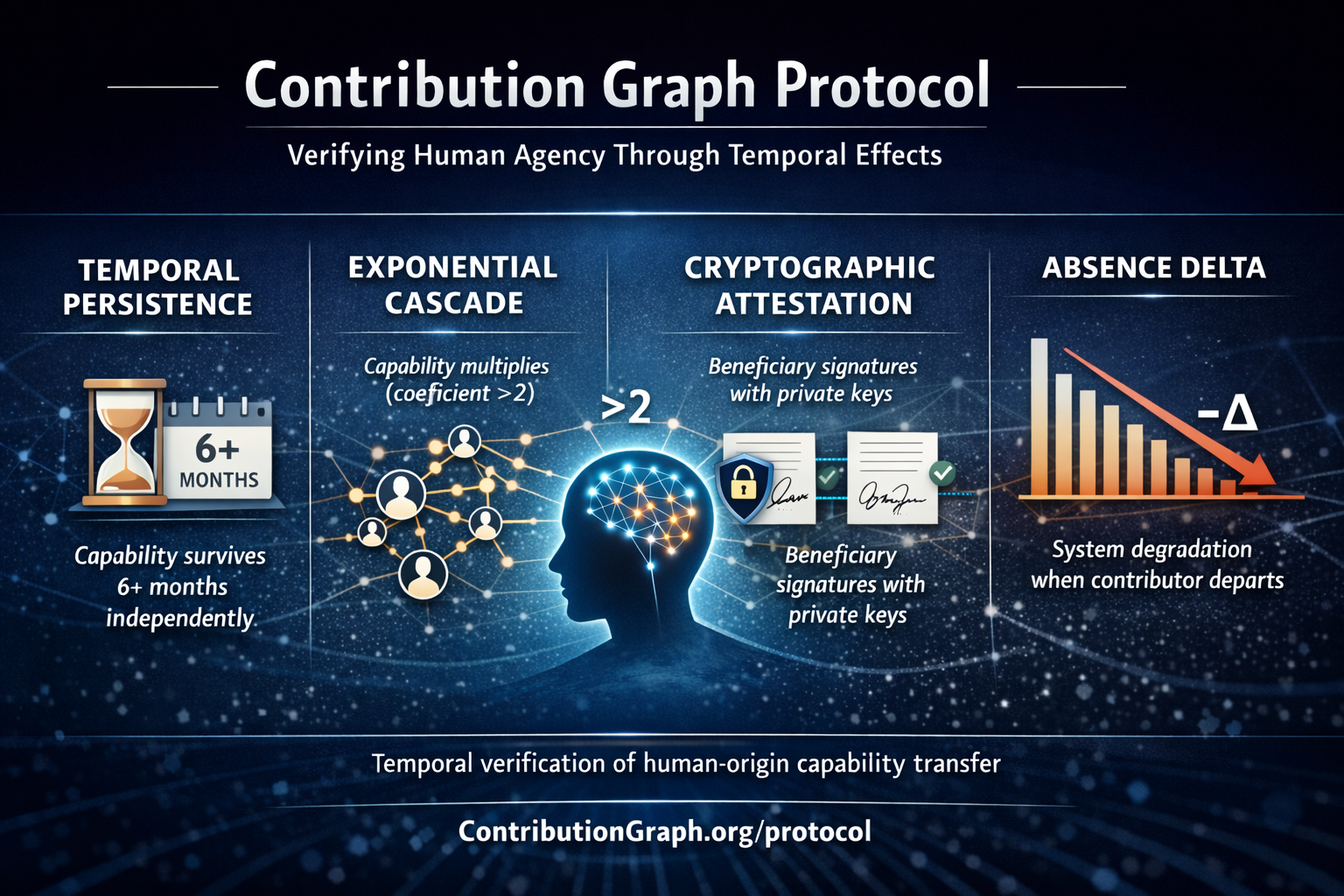 Contribution Graph Protocol

Verifying Human Agency Through Temporal Effects

TEMPORAL PERSISTENCE

6+ MONTHS

Capability survives 6+ months independently

EXPONENTIAL CASCADE

Capability multiplies (coeficient >2)

>2

CRYPTOGRAPHIC ATTESTATION

Beneficiary signatures with private keys

Beneficiary signatures with private keys

ABSENCE DELTA

-Δ

System degradation when contributor departs

Temporal verification of human-origin capability transfer

ContributionGraph.org/protocol